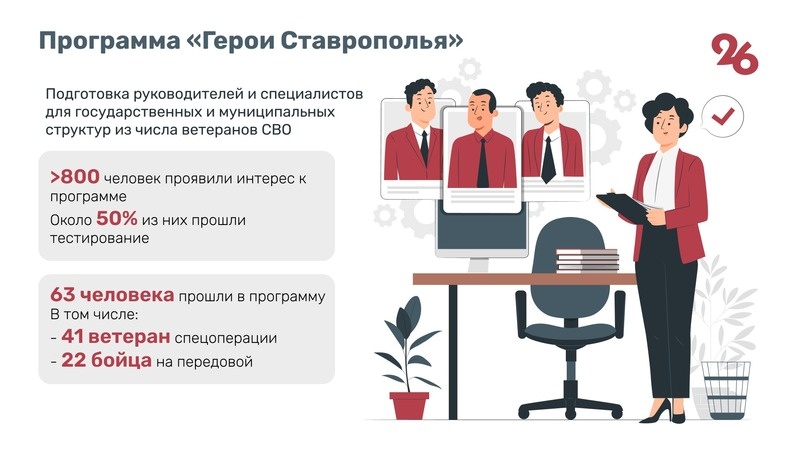 Программа «Герои Ставрополья»

26

Подготовка руководителей и специалистов для государственных и муниципальных структур из числа ветеранов СВО

>800 человек проявили интерес к программе

Около 50% из них прошли тестирование

63 человека прошли в программу

В том числе:

- 41 ветеран спецоперации

- 22 бойца на передовой